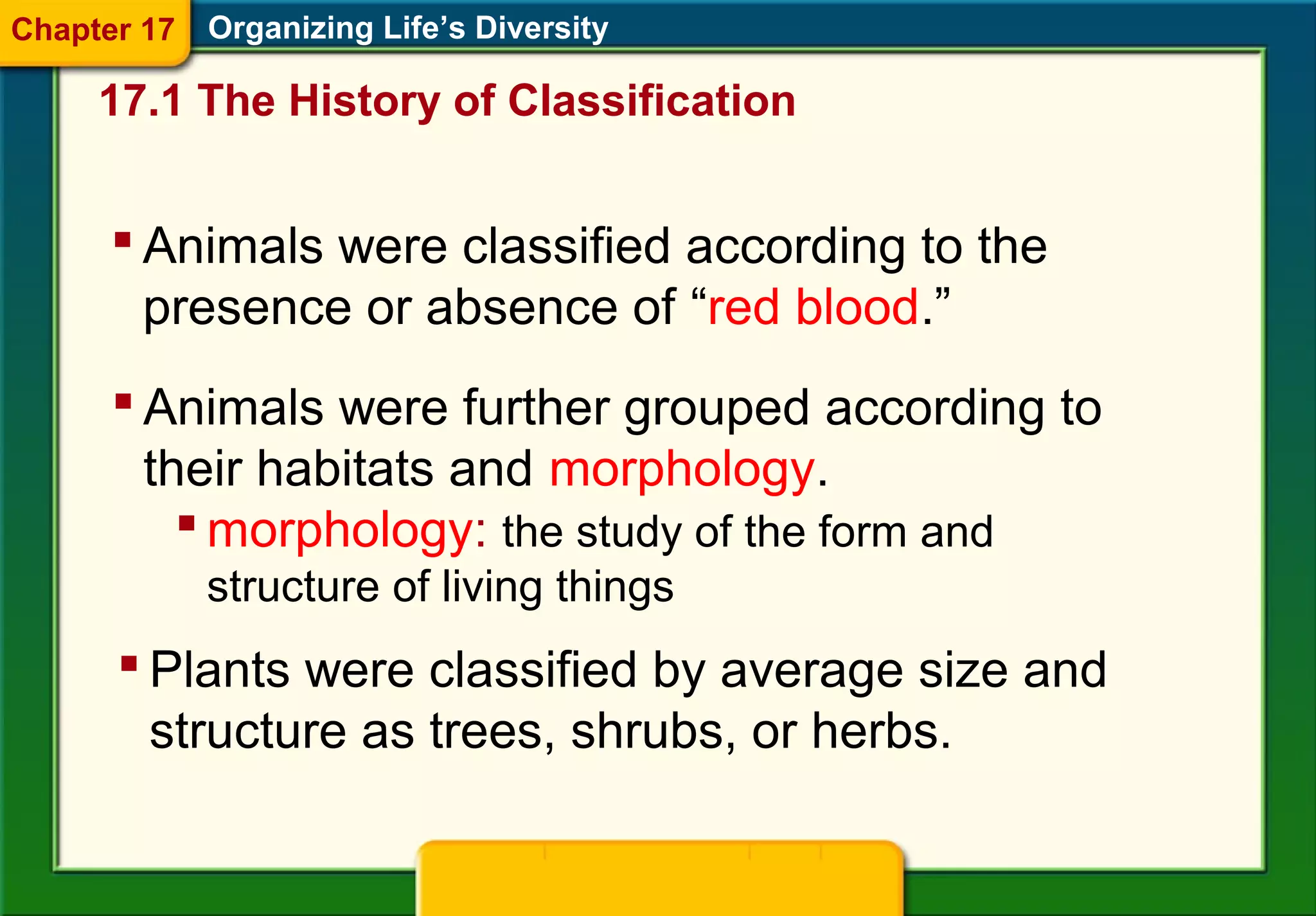 Chapter 17 Organizing Life’s Diversity

17.1 The History of Classification

▪ Animals were classified according to the presence or absence of “red blood.”

▪ Animals were further grouped according to their habitats and morphology.

▪ morphology: the study of the form and structure of living things

▪ Plants were classified by average size and structure as trees, shrubs, or herbs.